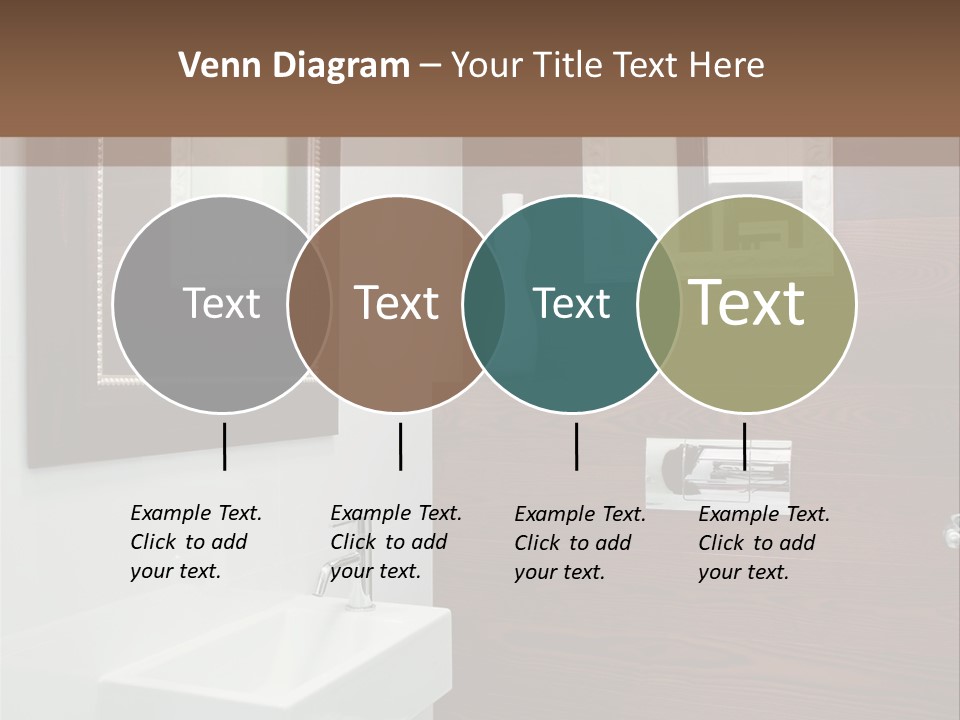 Venn Diagram – Your Title Text Here

Text

Text

Text

Text

Example Text. Click to add your text.

Example Text. Click to add your text.

Example Text. Click to add your text.

Example Text. Click to add your text.